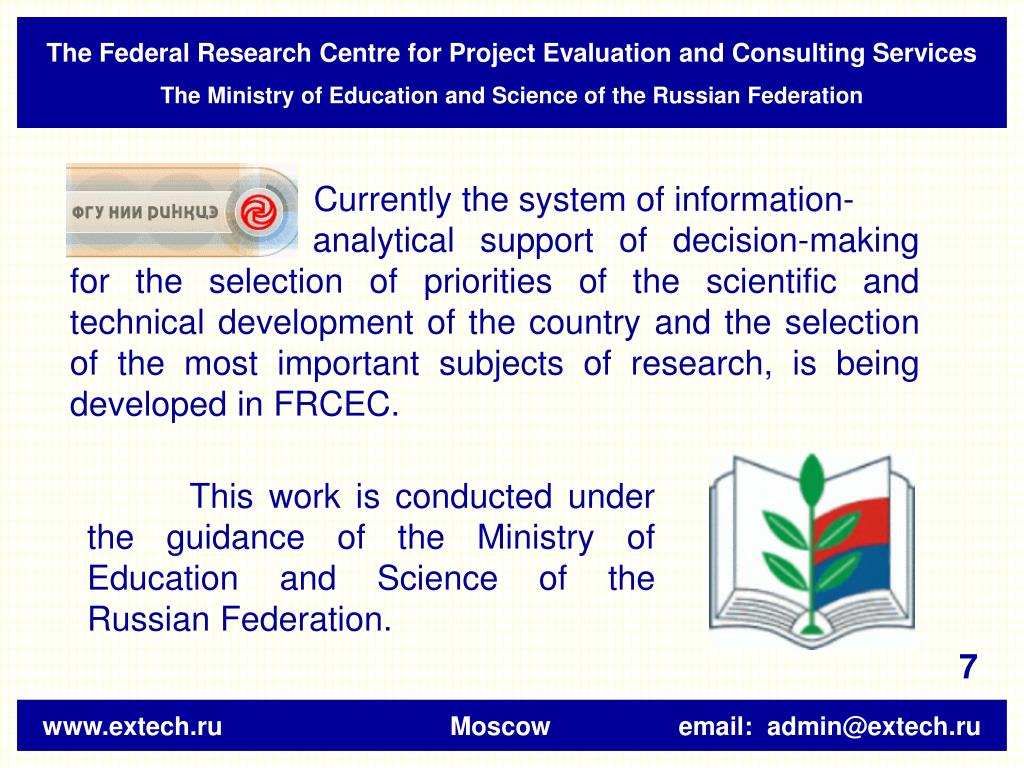 The Federal Research Centre for Project Evaluation and Consulting Services
The Ministry of Education and Science of the Russian Federation

ФГУ НИИ РИНКЦЭ

Currently the system of information-analytical support of decision-making for the selection of priorities of the scientific and technical development of the country and the selection of the most important subjects of research, is being developed in FRCEC.

This work is conducted under the guidance of the Ministry of Education and Science of the Russian Federation.

7

www.extech.ru Moscow email: admin@extech.ru